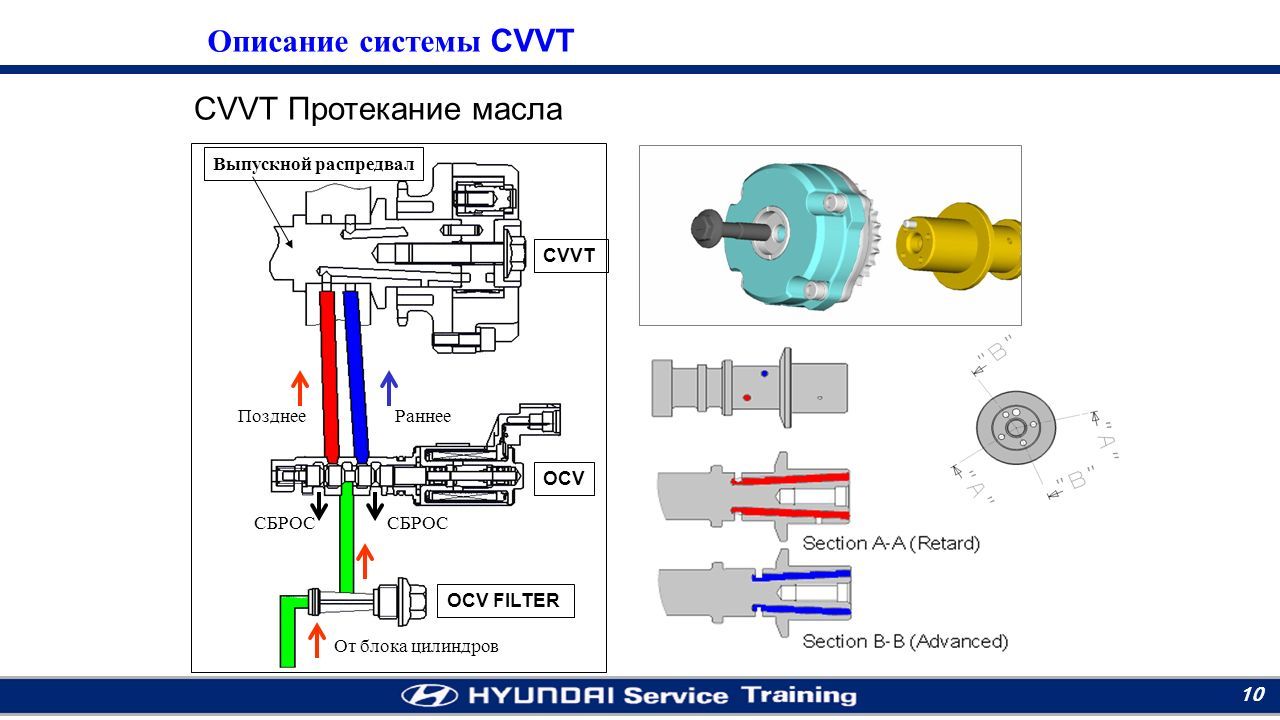 Описание системы CVVT

CVVT Протекание масла

Выпускной распредвал

CVVT

Позднее

Раннее

OCV

СБРОС

СБРОС

OCV FILTER

От блока цилиндров

"B"

"A"

"A"

"B"

Section A-A (Retard)

Section B-B (Advanced)

HYUNDAI Service Training

10